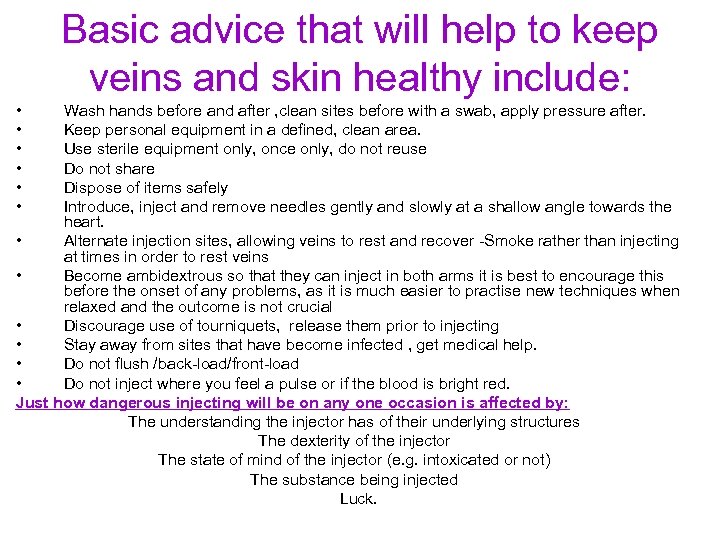 Basic advice that will help to keep veins and skin healthy include:

• Wash hands before and after ,clean sites before with a swab, apply pressure after.
• Keep personal equipment in a defined, clean area.
• Use sterile equipment only, once only, do not reuse
• Do not share
• Dispose of items safely
• Introduce, inject and remove needles gently and slowly at a shallow angle towards the heart.
• Alternate injection sites, allowing veins to rest and recover -Smoke rather than injecting at times in order to rest veins
• Become ambidextrous so that they can inject in both arms it is best to encourage this before the onset of any problems, as it is much easier to practise new techniques when relaxed and the outcome is not crucial
• Discourage use of tourniquets, release them prior to injecting
• Stay away from sites that have become infected , get medical help.
• Do not flush /back-load/front-load
• Do not inject where you feel a pulse or if the blood is bright red.

Just how dangerous injecting will be on any one occasion is affected by:
The understanding the injector has of their underlying structures
The dexterity of the injector
The state of mind of the injector (e.g. intoxicated or not)
The substance being injected
Luck.